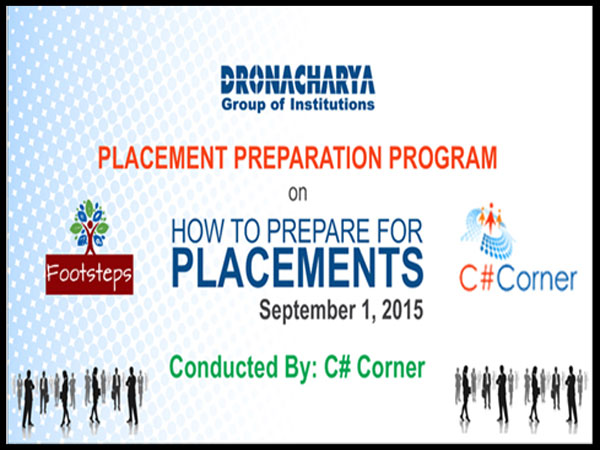 DRONACHARYA
Group of Institutions

PLACEMENT PREPARATION PROGRAM

on

Footsteps

HOW TO PREPARE FOR
PLACEMENTS
September 1, 2015

C#Corner

Conducted By: C# Corner